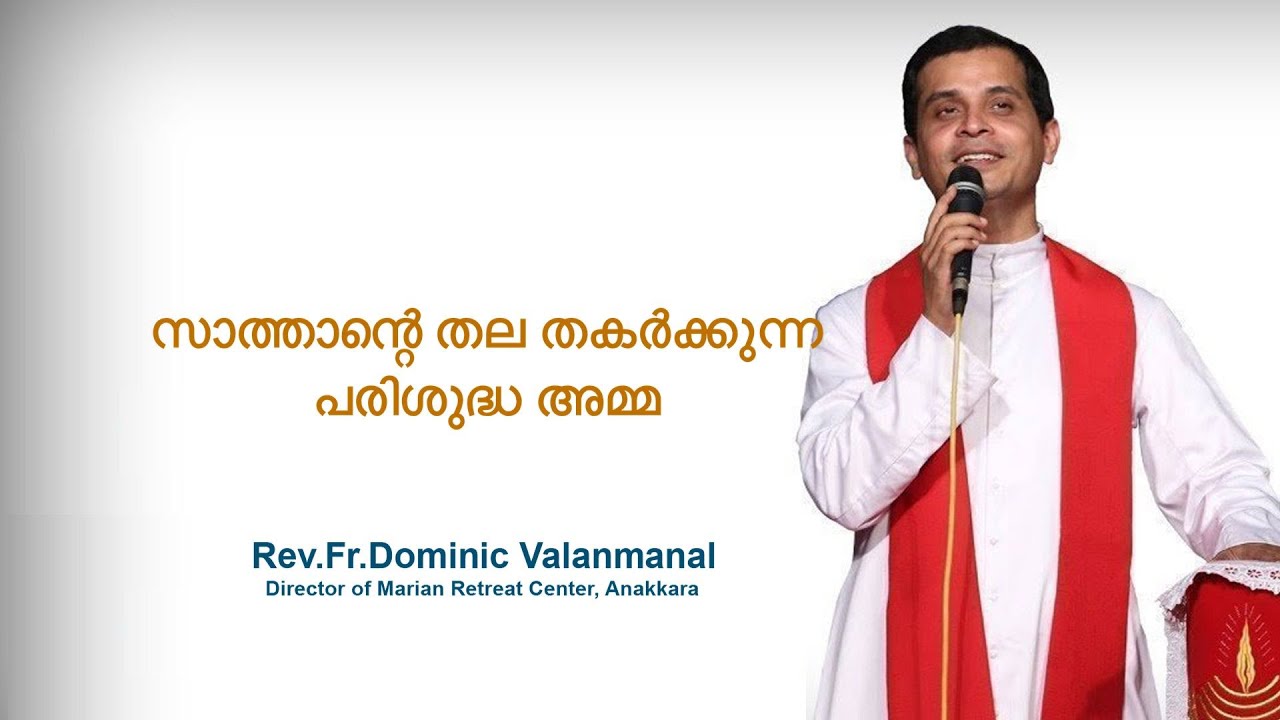 സാത്താന്റെ തല തകർക്കുന്ന പരിശുദ്ധ അമ്മ

Rev.Fr.Dominic Valanmanal
Director of Marian Retreat Center, Anakkara